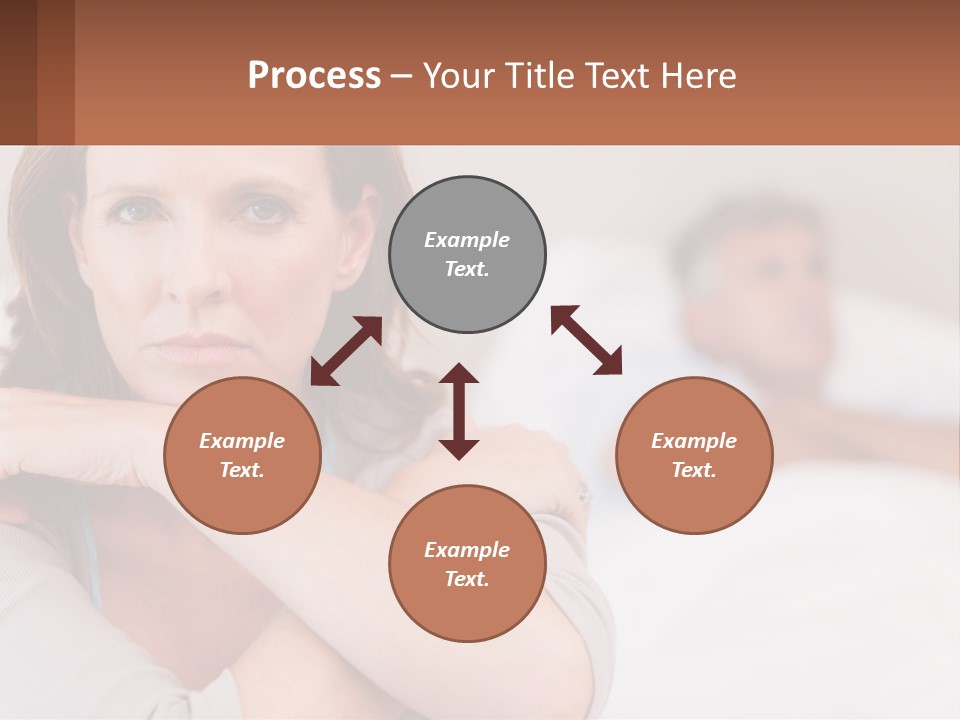 Process – Your Title Text Here

Example Text.

Example Text.

Example Text.

Example Text.